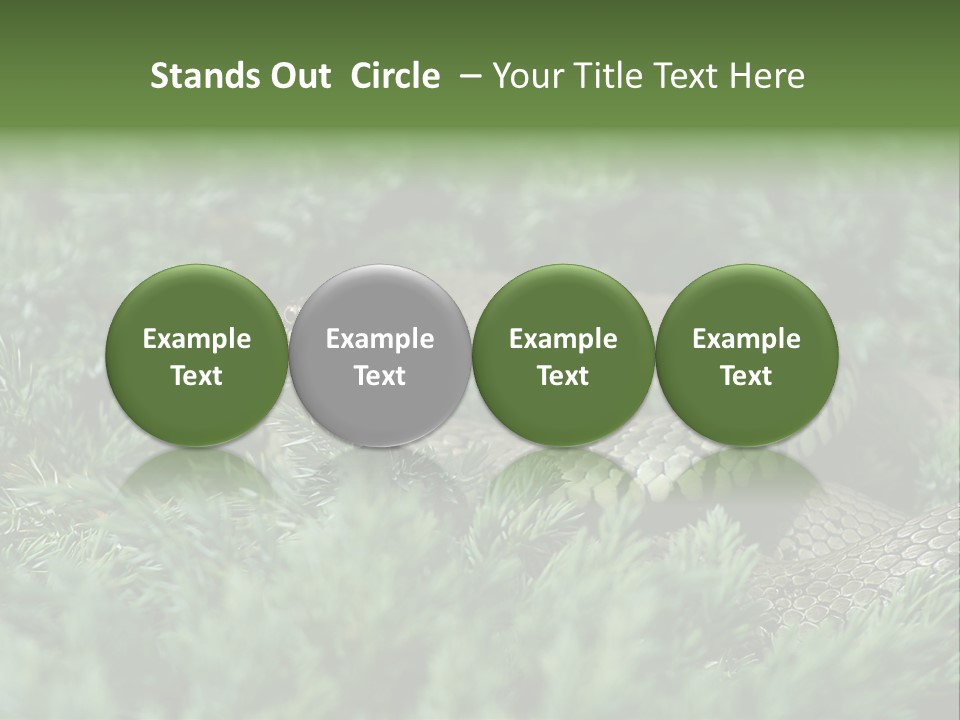 Stands Out Circle – Your Title Text Here

Example Text

Example Text

Example Text

Example Text